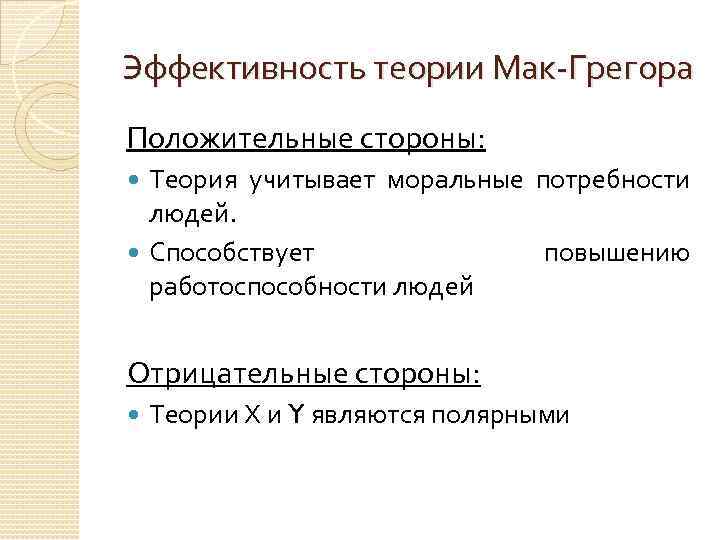 Эффективность теории Мак-Грегора

Положительные стороны:

Теория учитывает моральные потребности людей.

Способствует повышению работоспособности людей

Отрицательные стороны:

Теории X и Y являются полярными